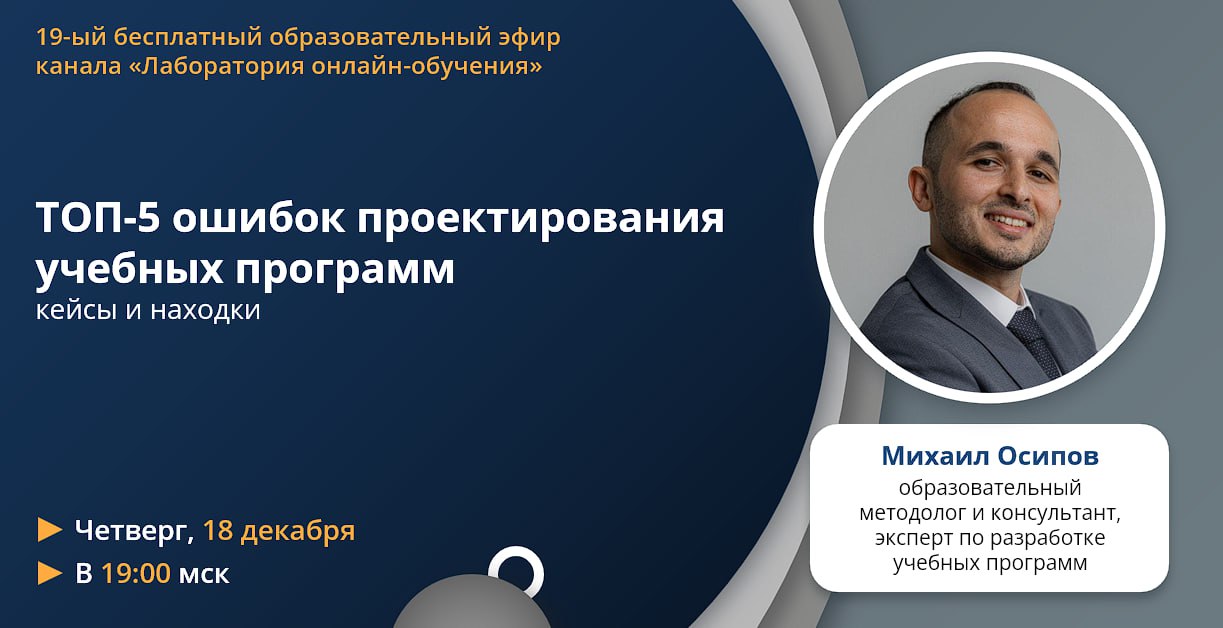 19-ый бесплатный образовательный эфир канала «Лаборатория онлайн-обучения»

ТОП-5 ошибок проектирования учебных программ
кейсы и находки

Четверг, 18 декабря
В 19:00 мск

Михаил Осипов
образовательный методолог и консультант, эксперт по разработке учебных программ